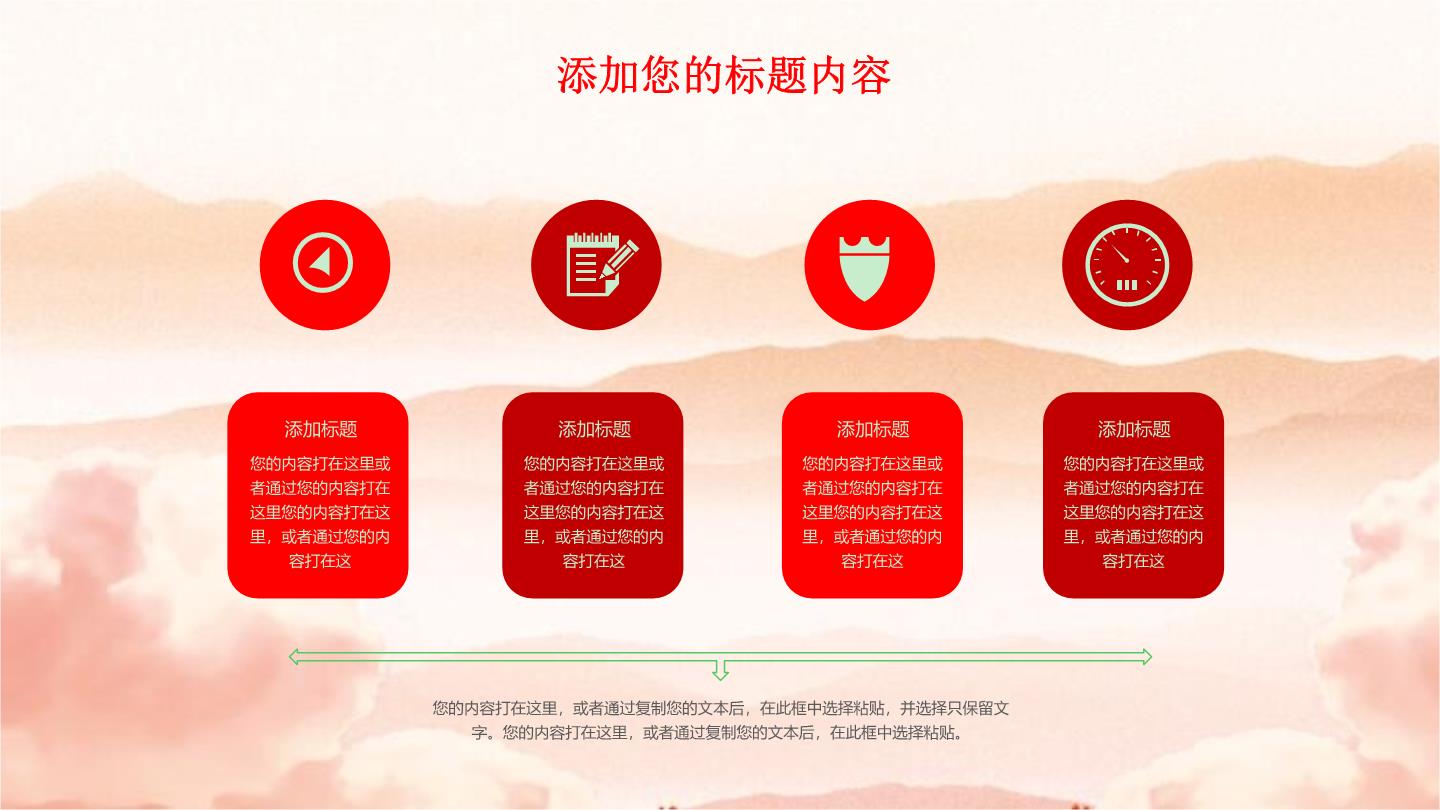 添加您的标题内容

添加标题
您的内容打在这里或者通过您的内容打在这里您的内容打在这里，或者通过您的内容打在这

添加标题
您的内容打在这里或者通过您的内容打在这里您的内容打在这里，或者通过您的内容打在这

添加标题
您的内容打在这里或者通过您的内容打在这里您的内容打在这里，或者通过您的内容打在这

添加标题
您的内容打在这里或者通过您的内容打在这里您的内容打在这里，或者通过您的内容打在这

您的内容打在这里，或者通过复制您的文本后，在此框中选择粘贴，并选择只保留文字。您的内容打在这里，或者通过复制您的文本后，在此框中选择粘贴。